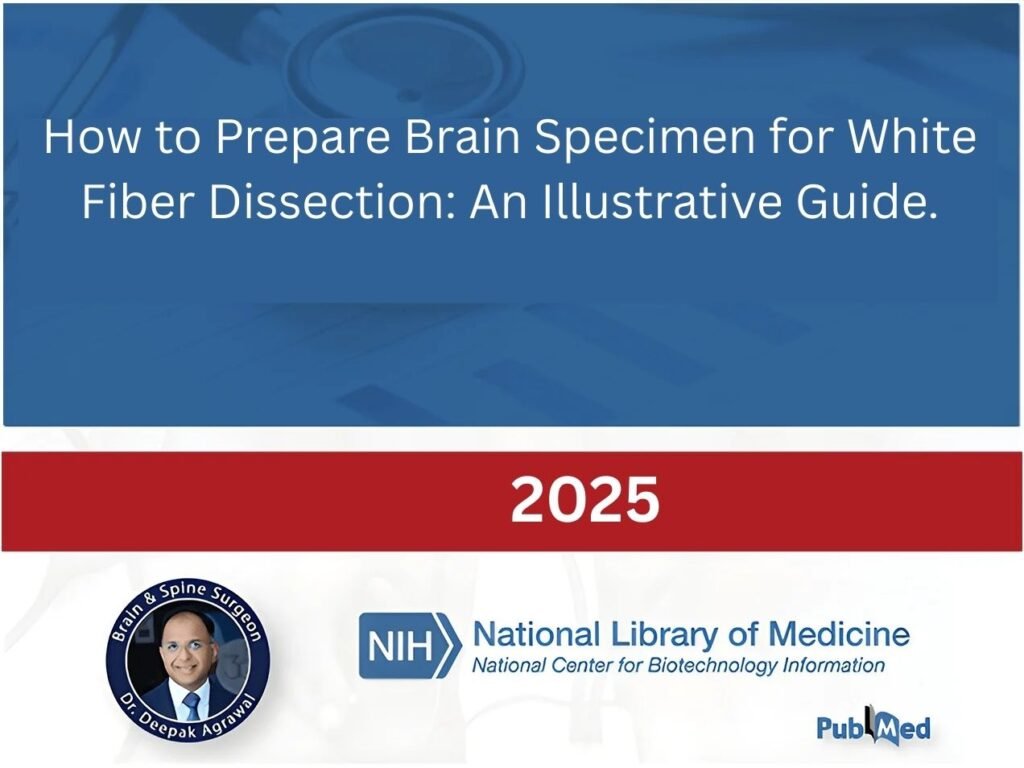 How to Prepare Brain Specimen for White Fiber Dissection: An Illustrative Guide.

2025

Brain & Spine Surgeon
Dr. Deepak Agrawal

NIH National Library of Medicine
National Center for Biotechnology Information

PubMed